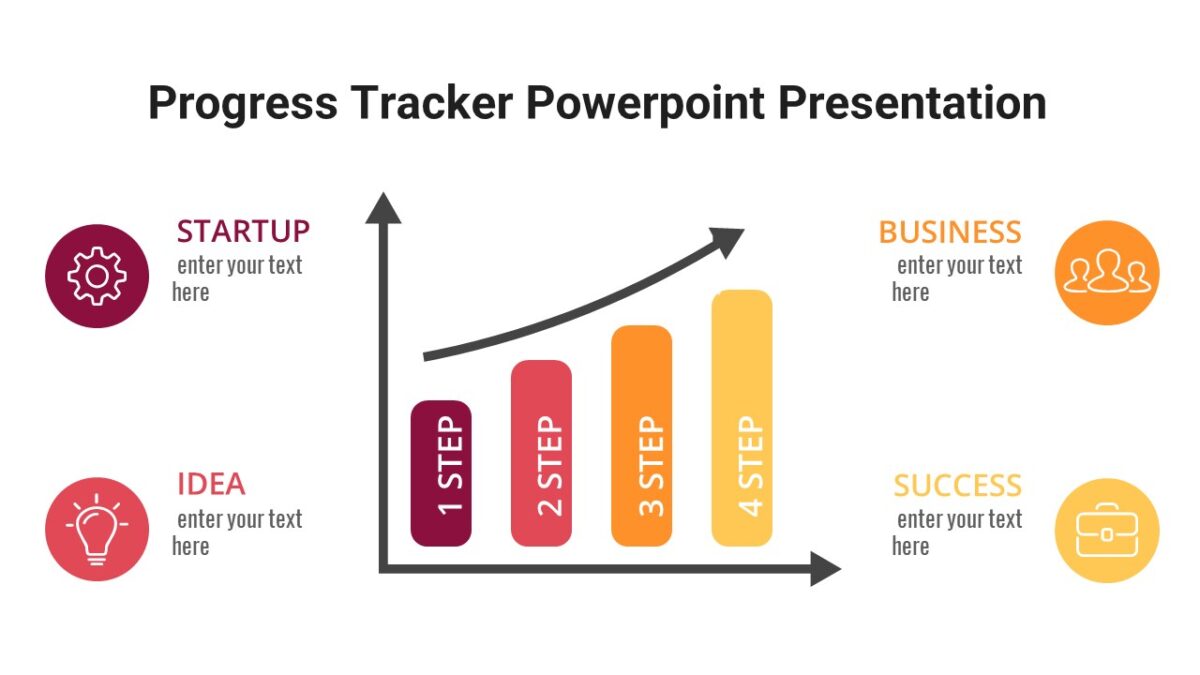 Progress Tracker Powerpoint Presentation

STARTUP
enter your text here

IDEA
enter your text here

1 STEP
2 STEP
3 STEP
4 STEP

BUSINESS
enter your text here

SUCCESS
enter your text here